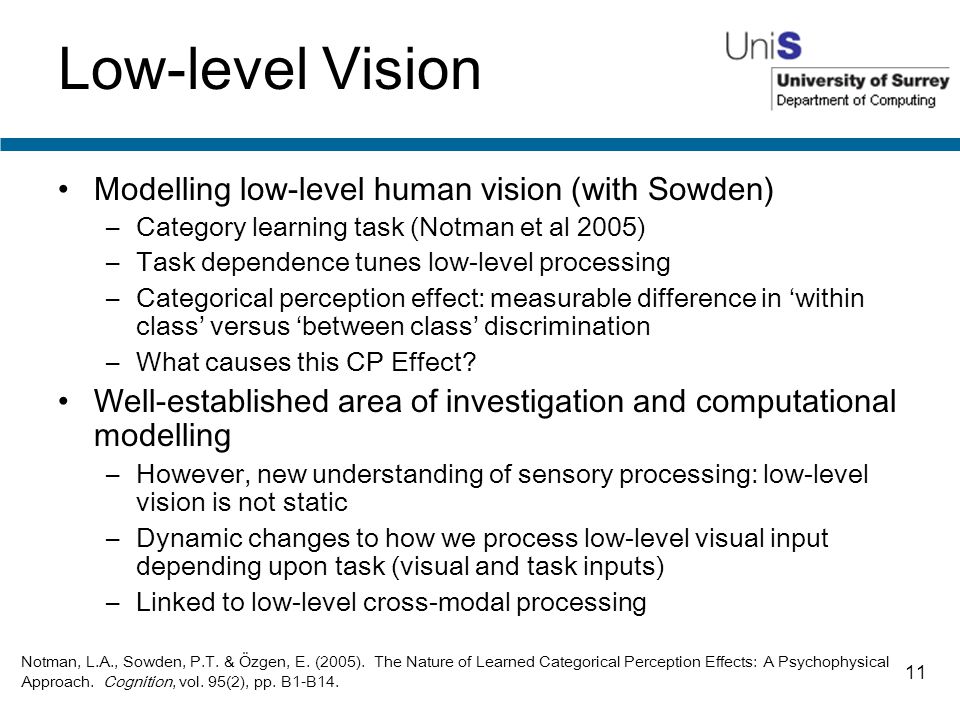 Low-level Vision

UniS
University of Surrey
Department of Computing

• Modelling low-level human vision (with Sowden)
– Category learning task (Notman et al 2005)
– Task dependence tunes low-level processing
– Categorical perception effect: measurable difference in ‘within class’ versus ‘between class’ discrimination
– What causes this CP Effect?
• Well-established area of investigation and computational modelling
– However, new understanding of sensory processing: low-level vision is not static
– Dynamic changes to how we process low-level visual input depending upon task (visual and task inputs)
– Linked to low-level cross-modal processing

Notman, L.A., Sowden, P.T. & Özgen, E. (2005). The Nature of Learned Categorical Perception Effects: A Psychophysical Approach. Cognition, vol. 95(2), pp. B1-B14.

11